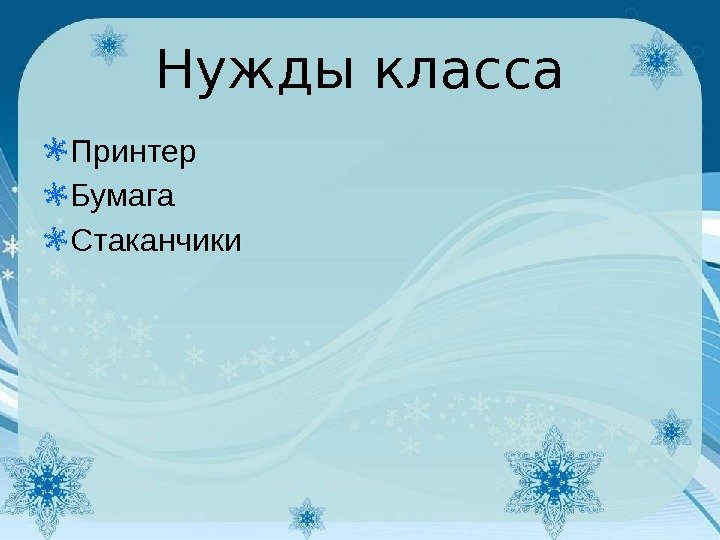 Нужды класса

Принтер
Бумага
Стаканчики